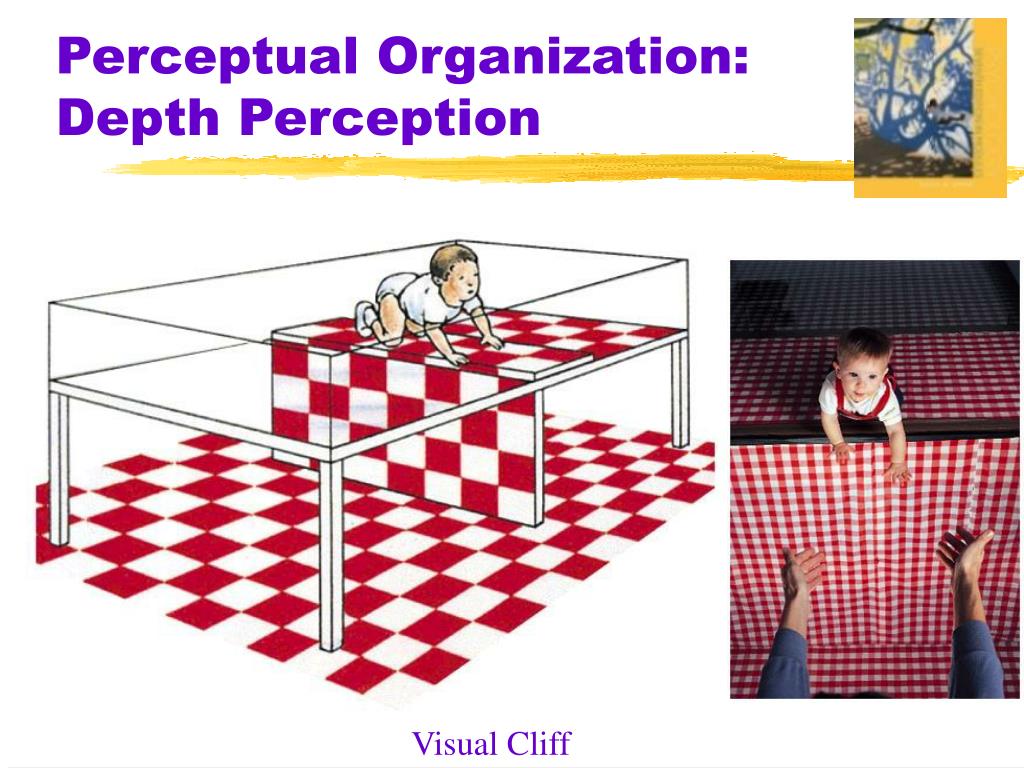 Perceptual Organization: Depth Perception

Visual Cliff